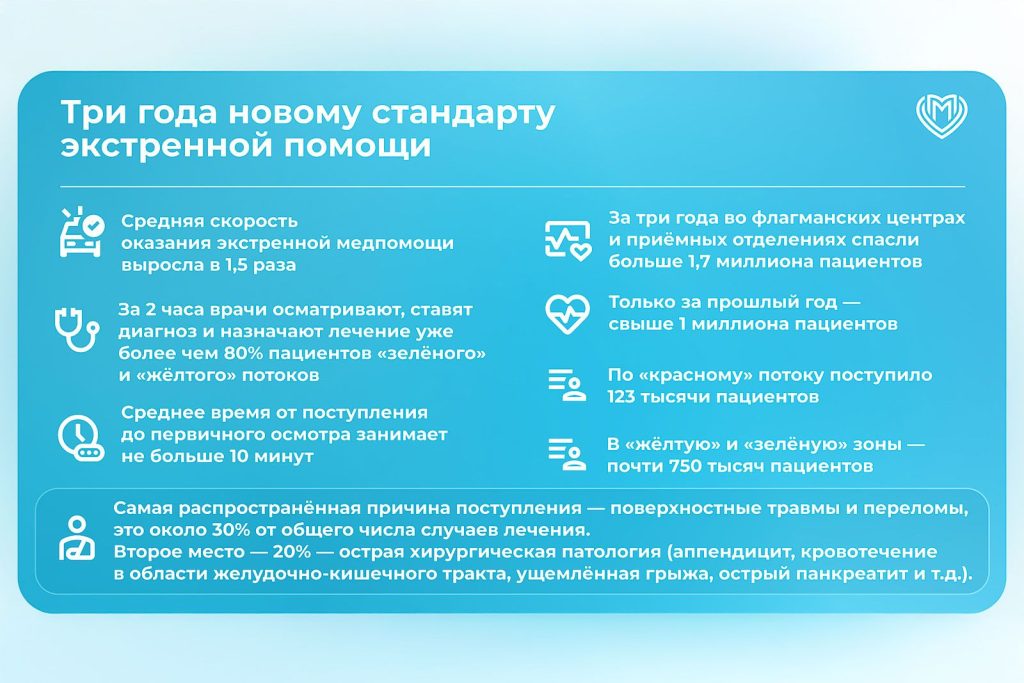 Три года новому стандарту экстренной помощи

Средняя скорость оказания экстренной медпомощи выросла в 1,5 раза

За 2 часа врачи осматривают, ставят диагноз и назначают лечение уже более чем 80% пациентов «зелёного» и «жёлтого» потоков

Среднее время от поступления до первичного осмотра занимает не больше 10 минут

За три года во флагманских центрах и приёмных отделениях спасли больше 1,7 миллиона пациентов

Только за прошлый год — свыше 1 миллиона пациентов

По «красному» потоку поступило 123 тысячи пациентов

В «жёлтую» и «зелёную» зоны — почти 750 тысяч пациентов

Самая распространённая причина поступления — поверхностные травмы и переломы, это около 30% от общего числа случаев лечения.
Второе место — 20% — острая хирургическая патология (аппендицит, кровотечение в области желудочно-кишечного тракта, ущемлённая грыжа, острый панкреатит и т.д.).